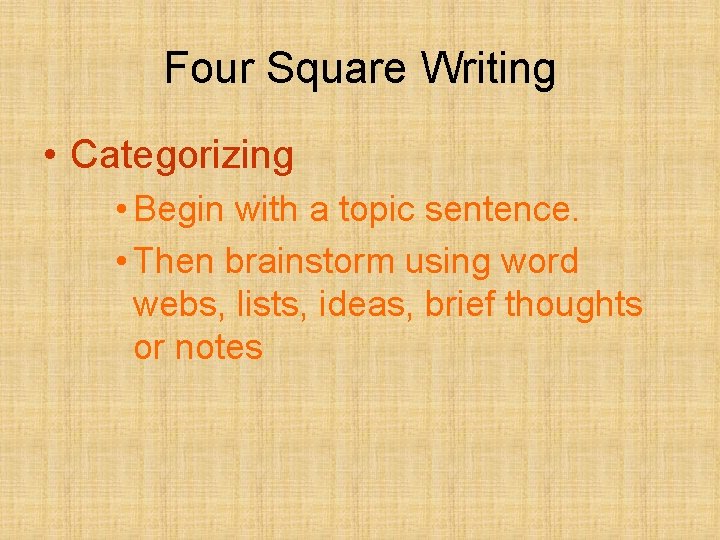 Four Square Writing

• Categorizing

• Begin with a topic sentence.

• Then brainstorm using word webs, lists, ideas, brief thoughts or notes